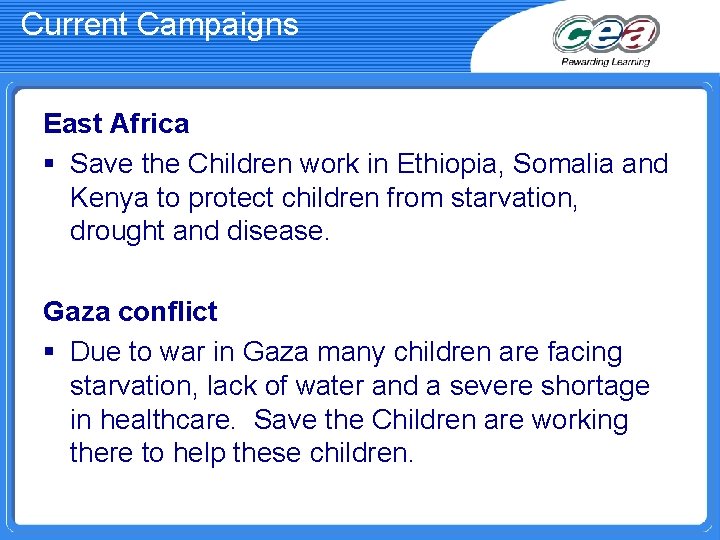 Current Campaigns

cea
Rewarding Learning

East Africa

▪ Save the Children work in Ethiopia, Somalia and Kenya to protect children from starvation, drought and disease.

Gaza conflict

▪ Due to war in Gaza many children are facing starvation, lack of water and a severe shortage in healthcare. Save the Children are working there to help these children.